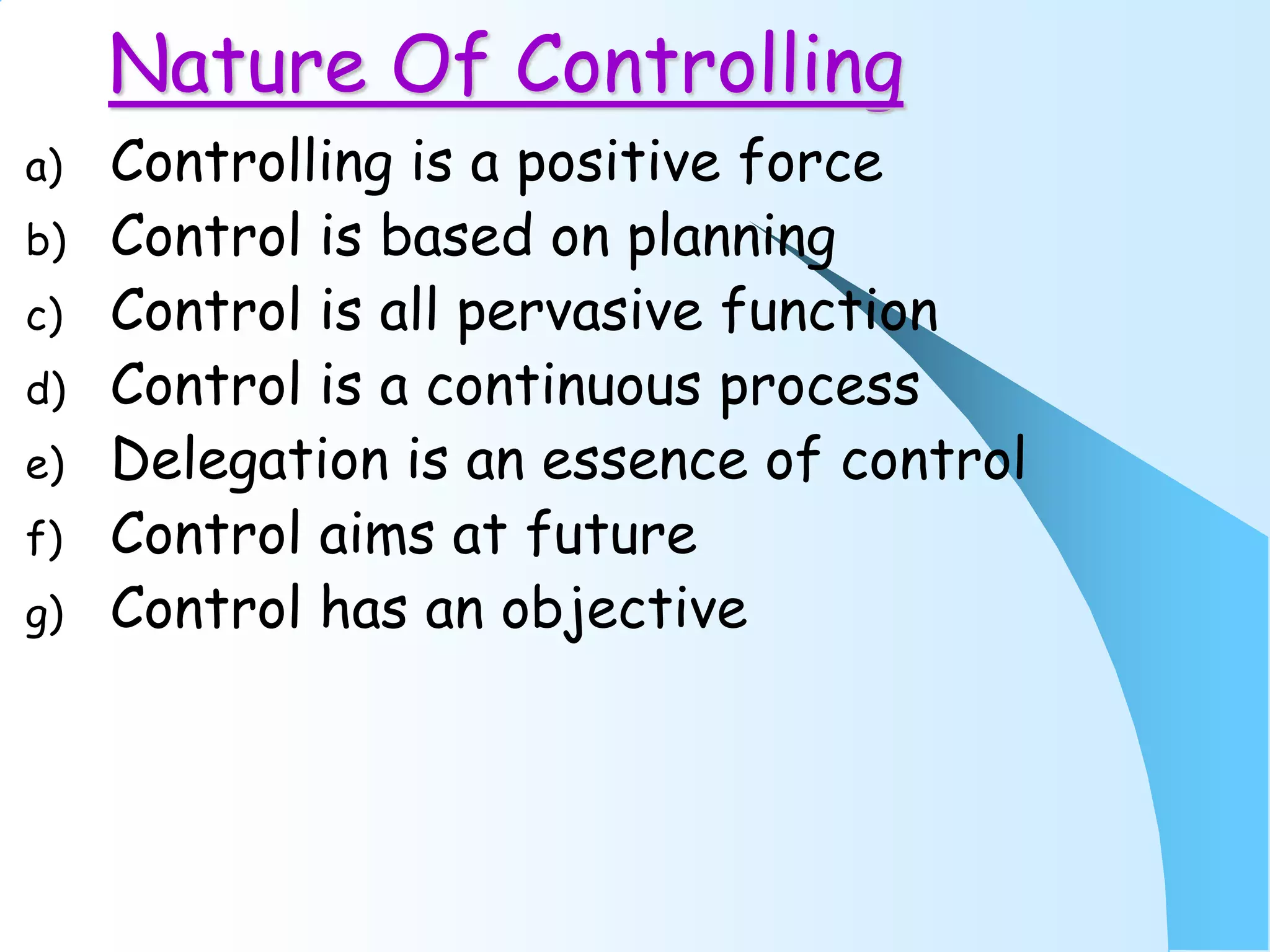 Nature Of Controlling

a) Controlling is a positive force
b) Control is based on planning
c) Control is all pervasive function
d) Control is a continuous process
e) Delegation is an essence of control
f) Control aims at future
g) Control has an objective